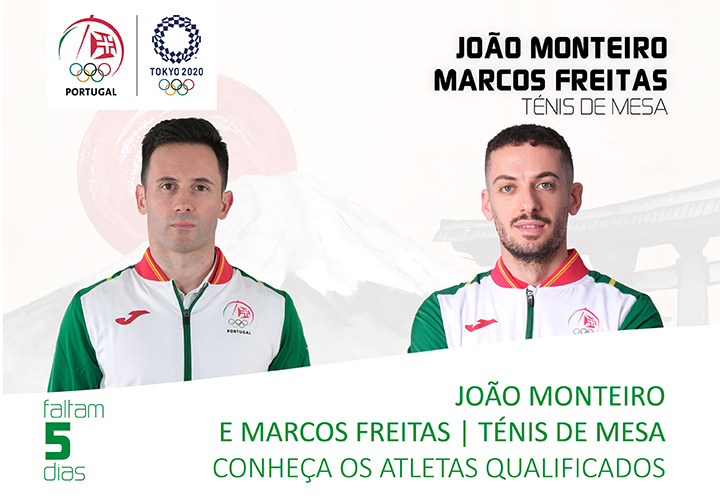 PORTUGAL

TOKYO 2020

JOÃO MONTEIRO
MARCOS FREITAS
TÉNIS DE MESA

PORTUGAL

faltam
5
dias

JOÃO MONTEIRO
E MARCOS FREITAS | TÉNIS DE MESA
CONHEÇA OS ATLETAS QUALIFICADOS